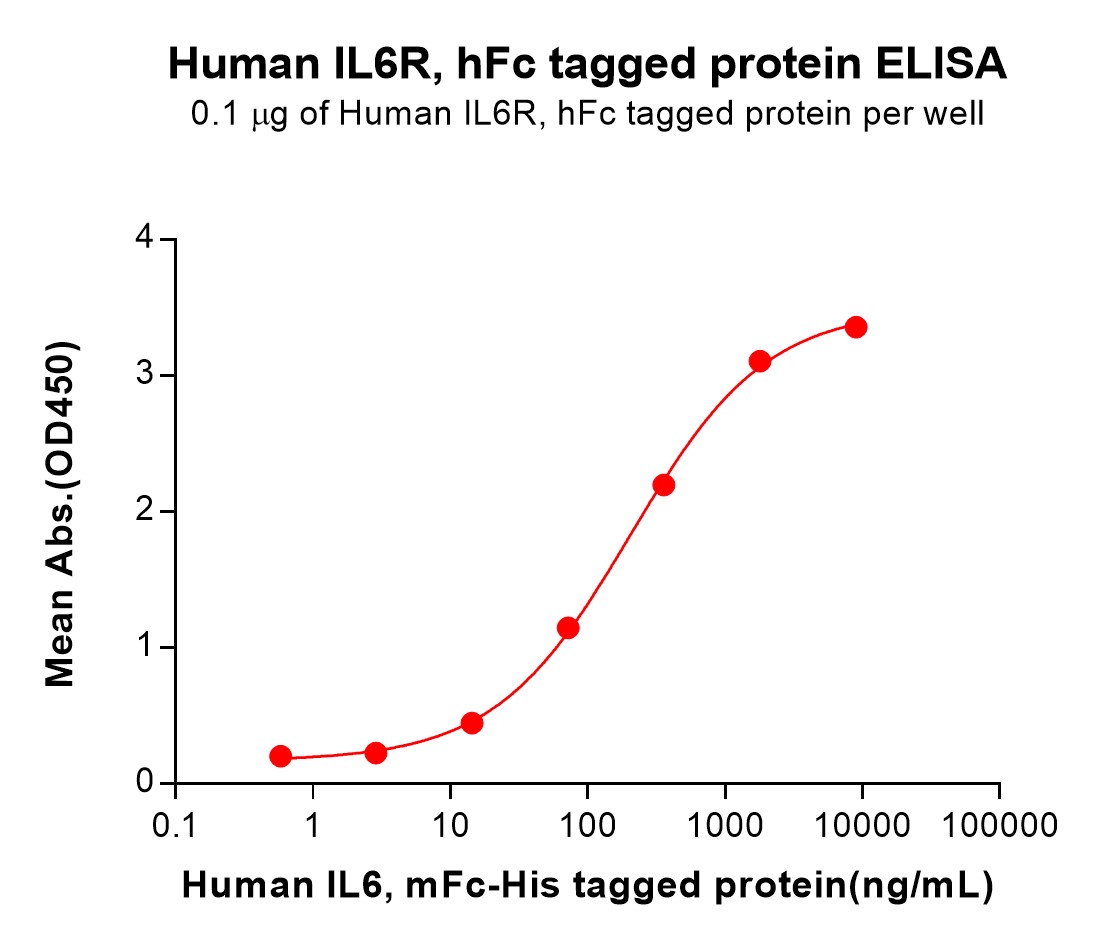 Human IL6R, hFc tagged protein ELISA
0.1 μg of Human IL6R, hFc tagged protein per well

Mean Abs.(OD450)

4
3
2
1
0

0.1
1
10
100
1000
10000
100000

Human IL6, mFc-His tagged protein(ng/mL)